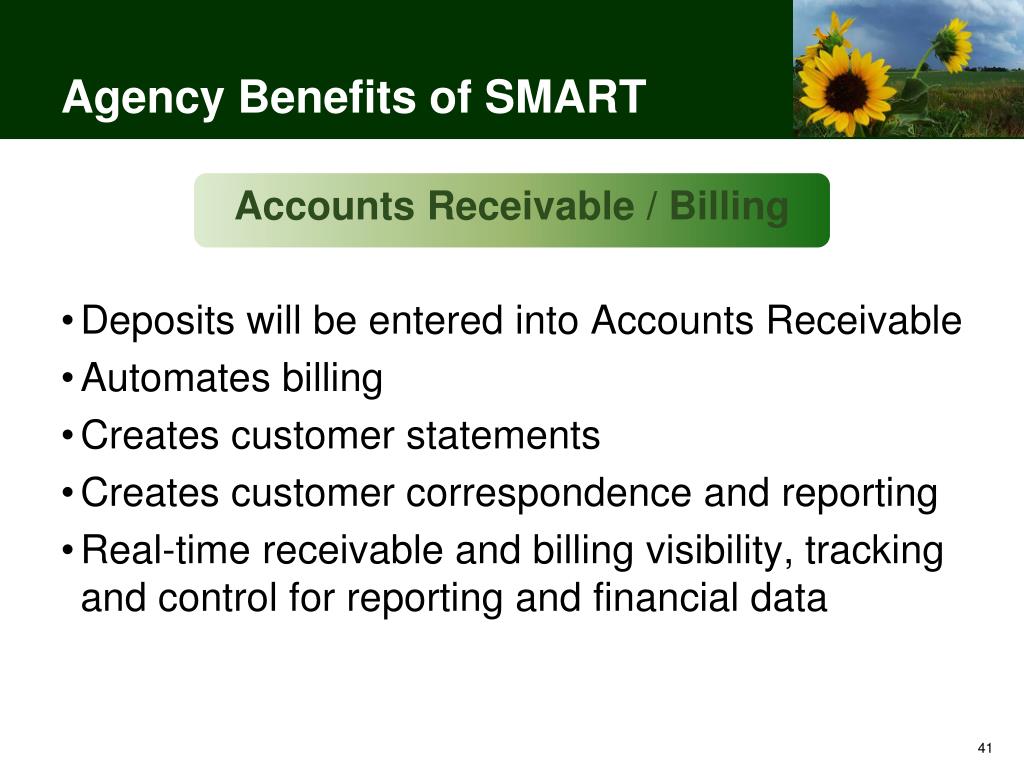 Agency Benefits of SMART

Accounts Receivable / Billing

• Deposits will be entered into Accounts Receivable
• Automates billing
• Creates customer statements
• Creates customer correspondence and reporting
• Real-time receivable and billing visibility, tracking and control for reporting and financial data

41